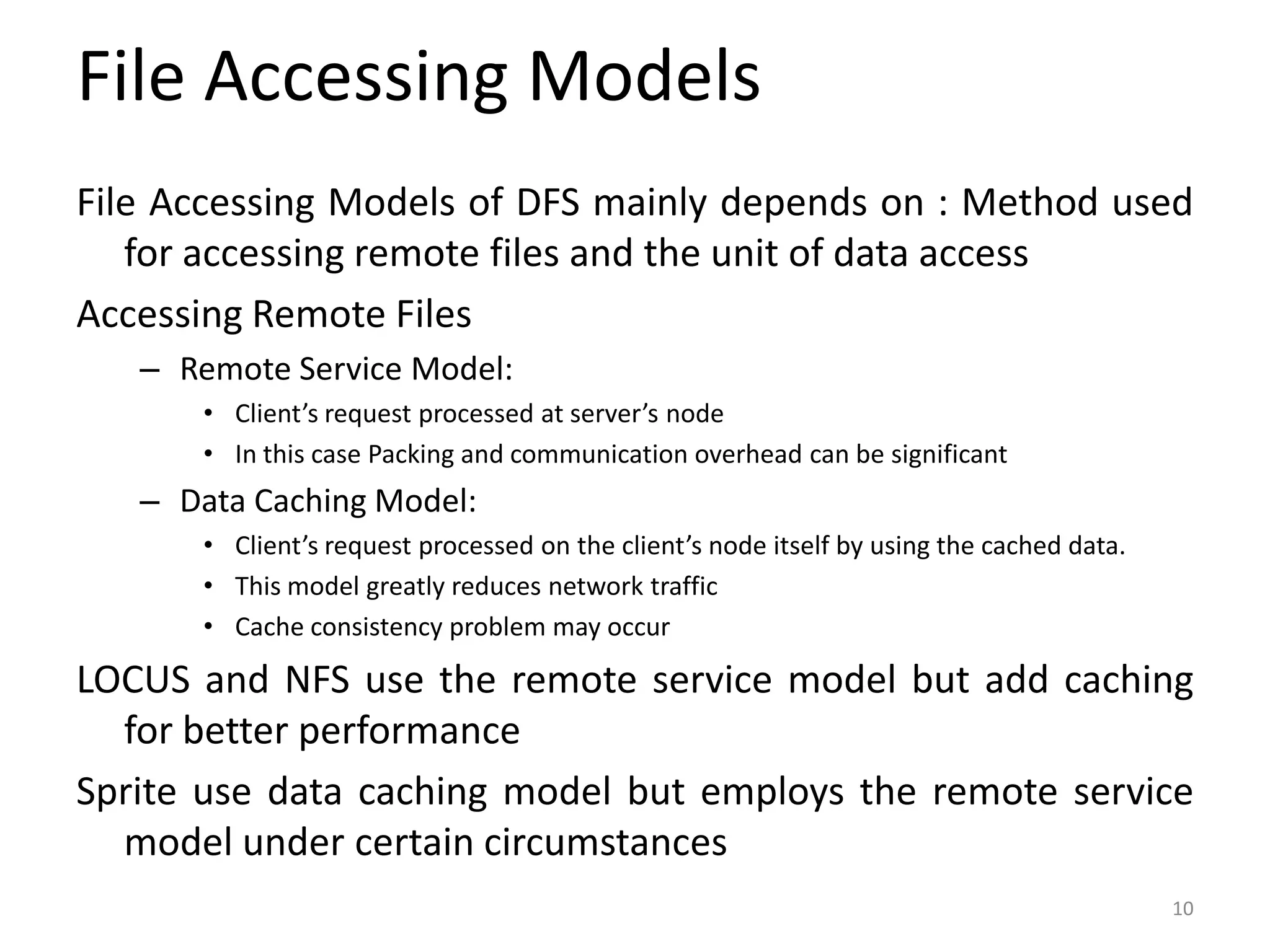 File Accessing Models

File Accessing Models of DFS mainly depends on : Method used for accessing remote files and the unit of data access

Accessing Remote Files

– Remote Service Model:

• Client’s request processed at server’s node

• In this case Packing and communication overhead can be significant

– Data Caching Model:

• Client’s request processed on the client’s node itself by using the cached data.

• This model greatly reduces network traffic

• Cache consistency problem may occur

LOCUS and NFS use the remote service model but add caching for better performance

Sprite use data caching model but employs the remote service model under certain circumstances

10